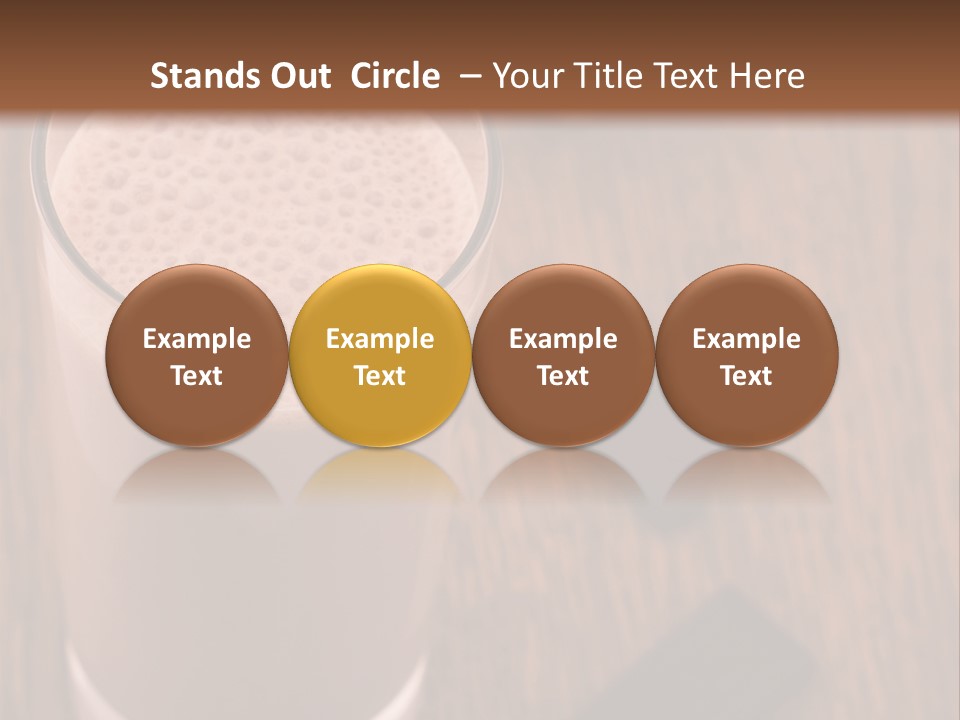 Stands Out Circle – Your Title Text Here

Example Text

Example Text

Example Text

Example Text